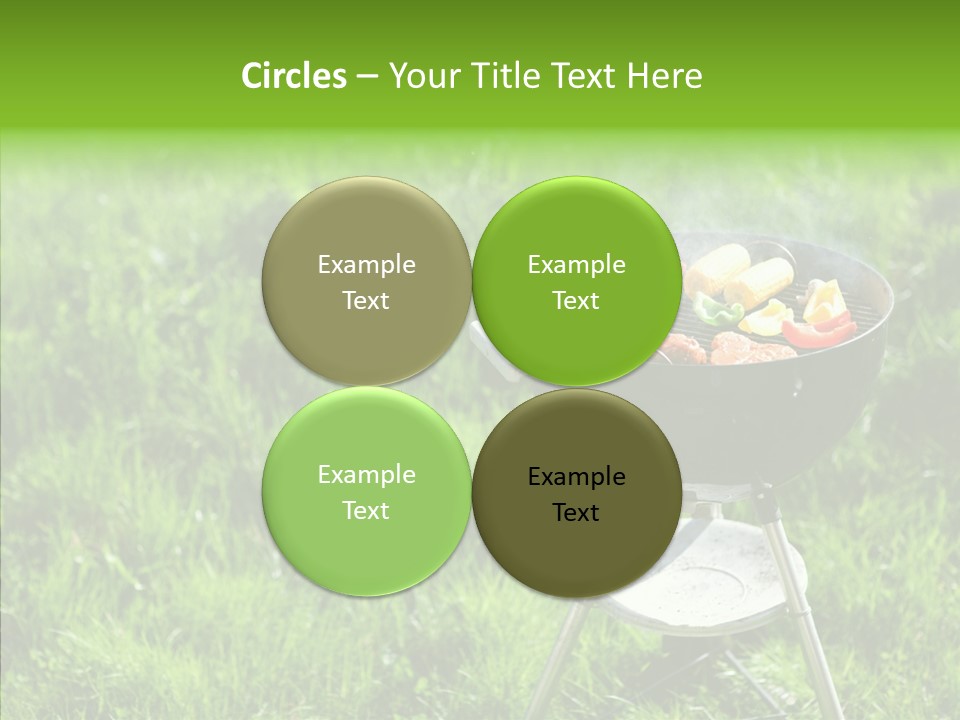 Circles – Your Title Text Here

Example Text

Example Text

Example Text

Example Text